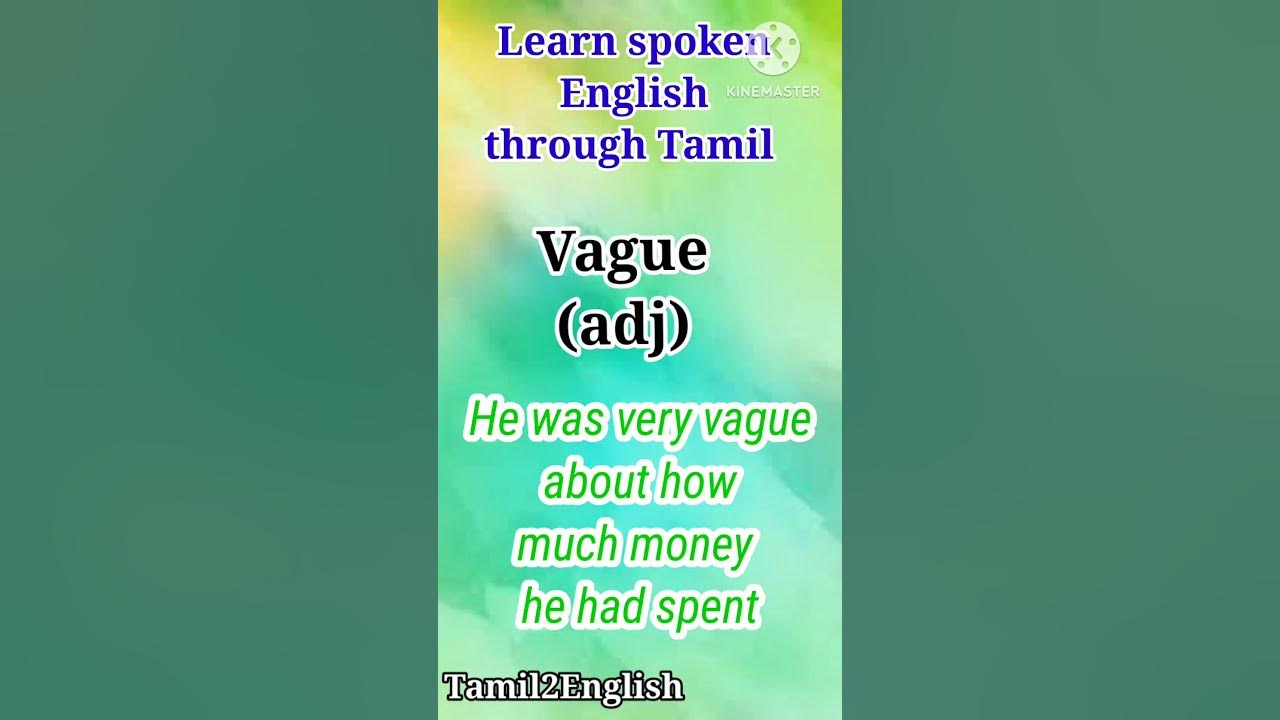 Learn spoken English through Tamil

KINEMASTER

Vague (adj)

He was very vague about how much money he had spent

Tamil2English